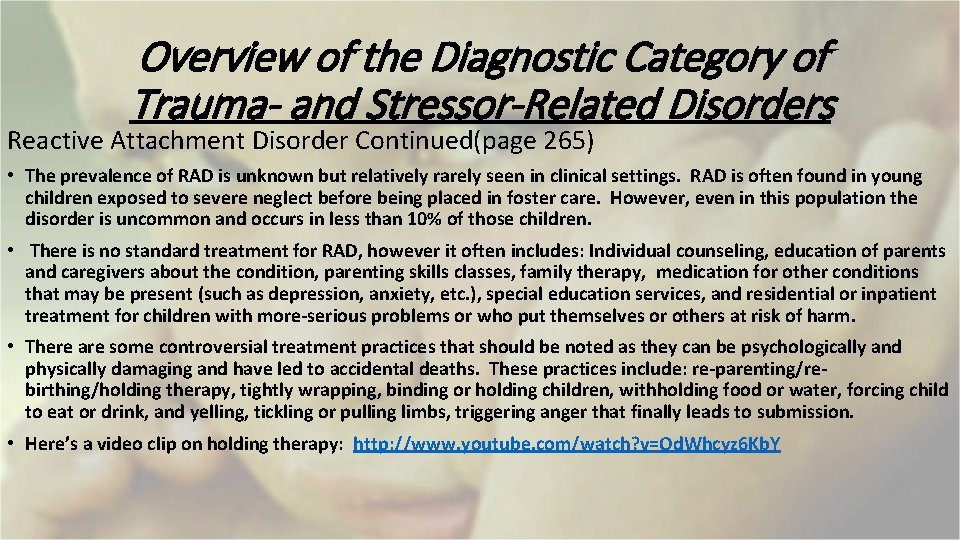 Overview of the Diagnostic Category of Trauma- and Stressor-Related Disorders

Reactive Attachment Disorder Continued(page 265)

• The prevalence of RAD is unknown but relatively rarely seen in clinical settings. RAD is often found in young children exposed to severe neglect before being placed in foster care. However, even in this population the disorder is uncommon and occurs in less than 10% of those children.

• There is no standard treatment for RAD, however it often includes: Individual counseling, education of parents and caregivers about the condition, parenting skills classes, family therapy, medication for other conditions that may be present (such as depression, anxiety, etc.), special education services, and residential or inpatient treatment for children with more-serious problems or who put themselves or others at risk of harm.

• There are some controversial treatment practices that should be noted as they can be psychologically and physically damaging and have led to accidental deaths. These practices include: re-parenting/re-birthing/holding therapy, tightly wrapping, binding or holding children, withholding food or water, forcing child to eat or drink, and yelling, tickling or pulling limbs, triggering anger that finally leads to submission.

• Here's a video clip on holding therapy: http://www.youtube.com/watch?v=OdWhcyz6KbY